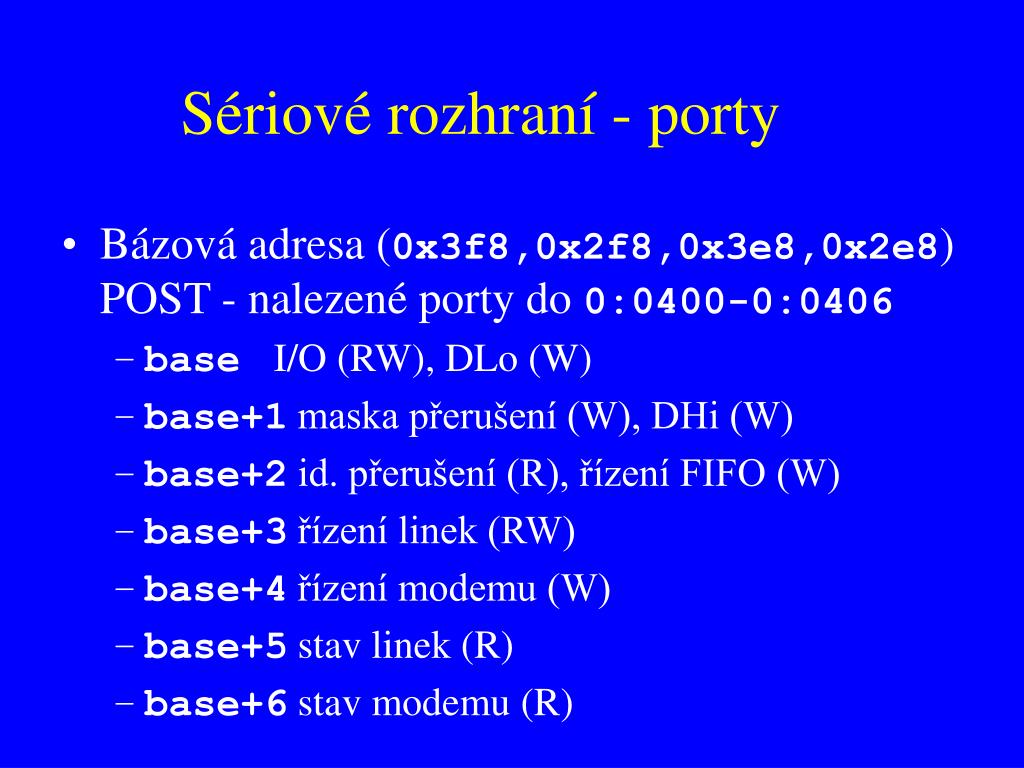 Sériové rozhraní - porty

• Bázová adresa (0x3f8,0x2f8,0x3e8,0x2e8) POST - nalezené porty do 0:0400-0:0406
– base I/O (RW), DLo (W)
– base+1 maska přerušení (W), DHi (W)
– base+2 id. přerušení (R), řízení FIFO (W)
– base+3 řízení linek (RW)
– base+4 řízení modemu (W)
– base+5 stav linek (R)
– base+6 stav modemu (R)